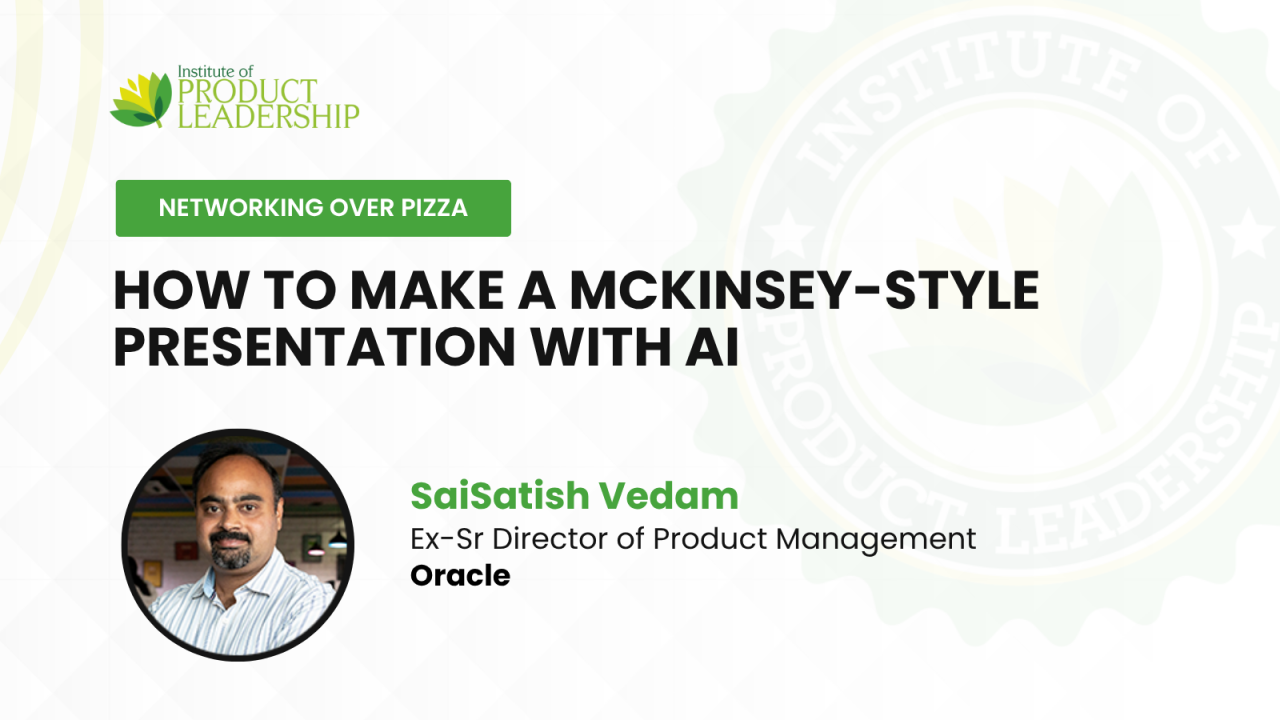 Institute of
PRODUCT
LEADERSHIP

NETWORKING OVER PIZZA

HOW TO MAKE A MCKINSEY-STYLE PRESENTATION WITH AI

SaiSatish Vedam
Ex-Sr Director of Product Management
Oracle

INSTITUTE OF PRODUCT LEADERSHIP